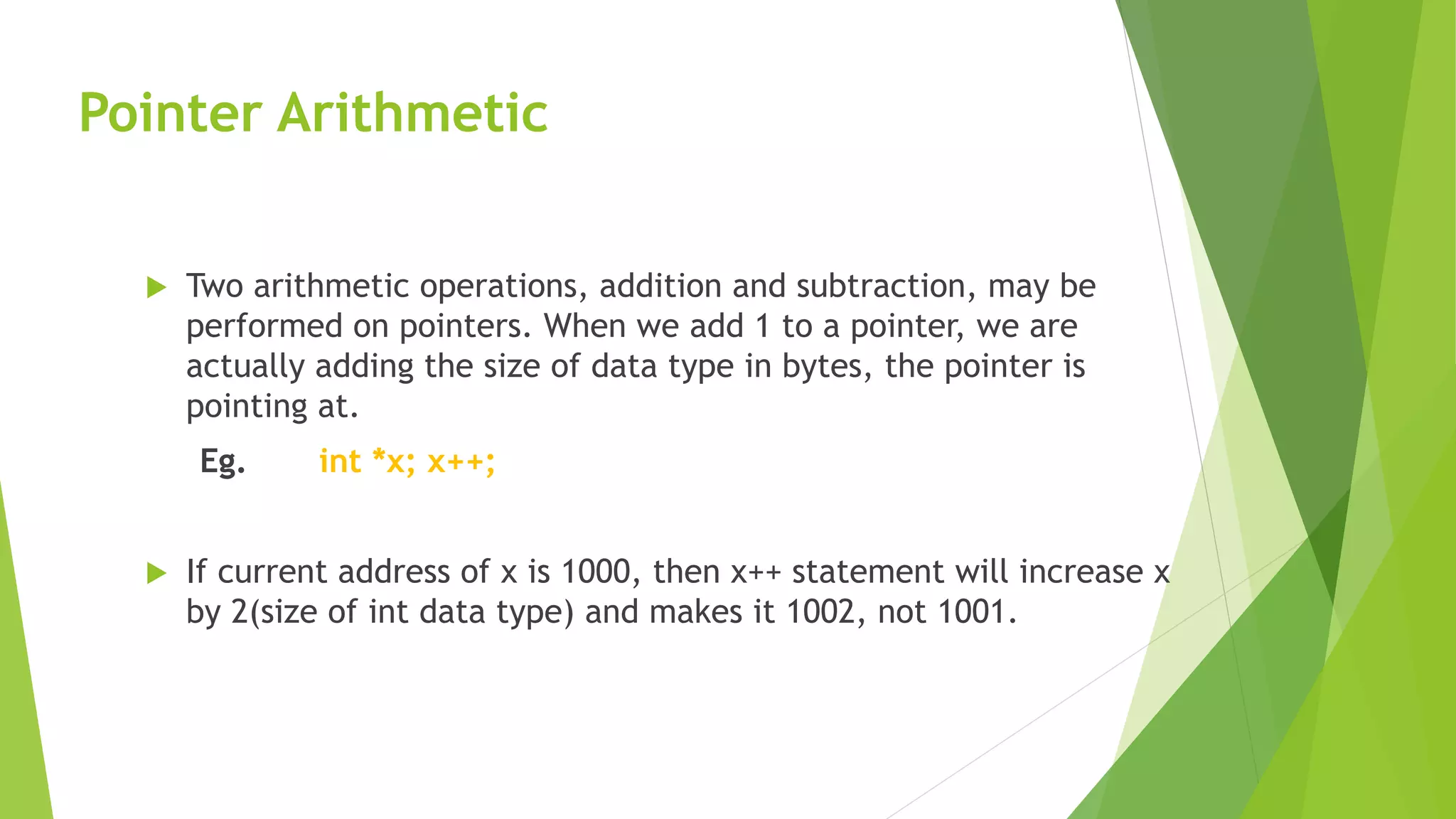 Pointer Arithmetic

Two arithmetic operations, addition and subtraction, may be performed on pointers. When we add 1 to a pointer, we are actually adding the size of data type in bytes, the pointer is pointing at.

Eg. int *x; x++;

If current address of x is 1000, then x++ statement will increase x by 2(size of int data type) and makes it 1002, not 1001.